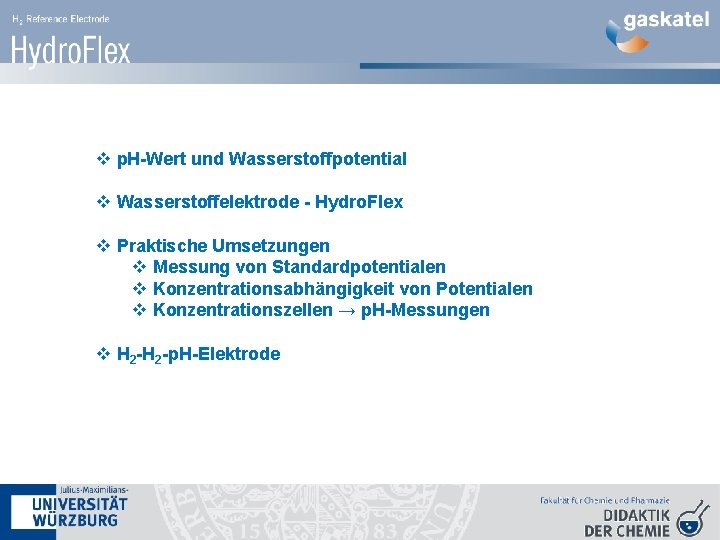 $H_2$ Reference Electrode
HydroFlex

gaskatel

❖ pH-Wert und Wasserstoffpotential

❖ Wasserstoffelektrode - HydroFlex

❖ Praktische Umsetzungen
❖ Messung von Standardpotentialen
❖ Konzentrationsabhängigkeit von Potentialen
❖ Konzentrationszellen → pH-Messungen

❖ $H_2$-$H_2$-pH-Elektrode

Julius-Maximilians-
UNIVERSITÄT
WÜRZBURG

Fakultät für Chemie und Pharmazie
DIDAKTIK
DER CHEMIE